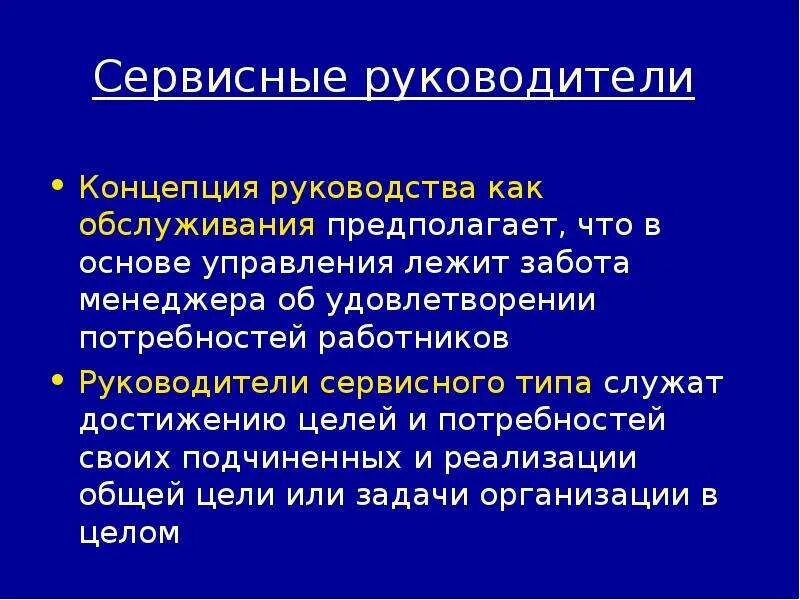 Сервисные руководители

• Концепция руководства как обслуживания предполагает, что в основе управления лежит забота менеджера об удовлетворении потребностей работников

• Руководители сервисного типа служат достижению целей и потребностей своих подчиненных и реализации общей цели или задачи организации в целом